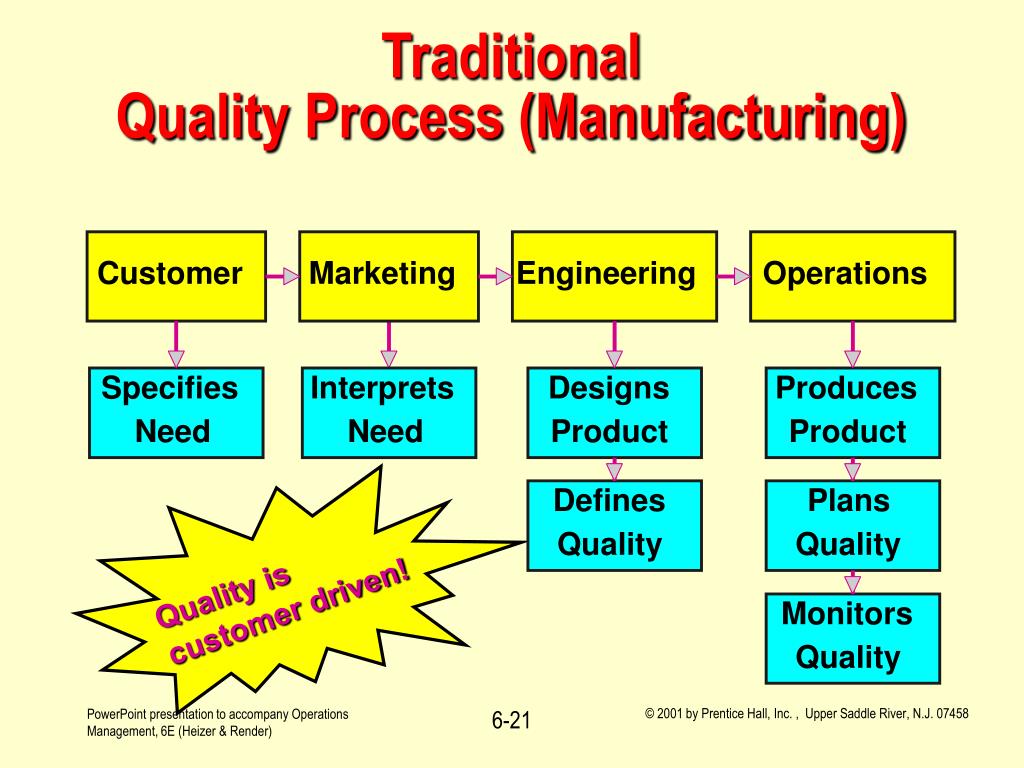 Traditional
Quality Process (Manufacturing)

Customer

Marketing

Engineering

Operations

Specifies Need

Interprets Need

Designs Product

Produces Product

Defines Quality

Plans Quality

Monitors Quality

Quality is customer driven!

PowerPoint presentation to accompany Operations Management, 6E (Heizer & Render)

6-21

© 2001 by Prentice Hall, Inc. , Upper Saddle River, N.J. 07458